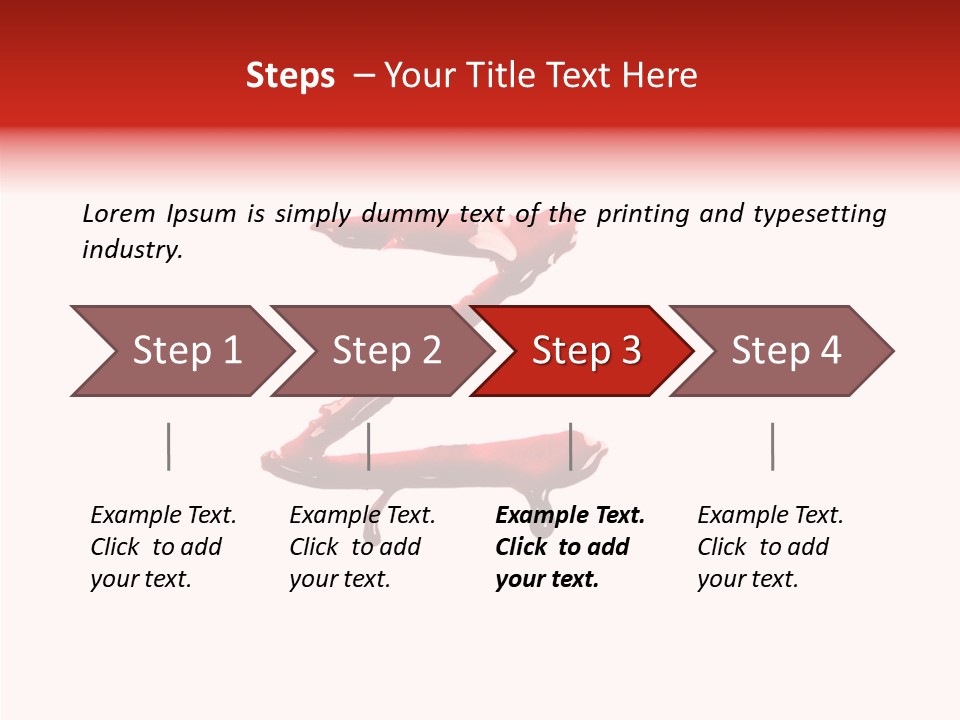 Steps – Your Title Text Here

Lorem Ipsum is simply dummy text of the printing and typesetting industry.

Step 1

Step 2

Step 3

Step 4

Example Text. Click to add your text.

Example Text. Click to add your text.

Example Text. Click to add your text.

Example Text. Click to add your text.